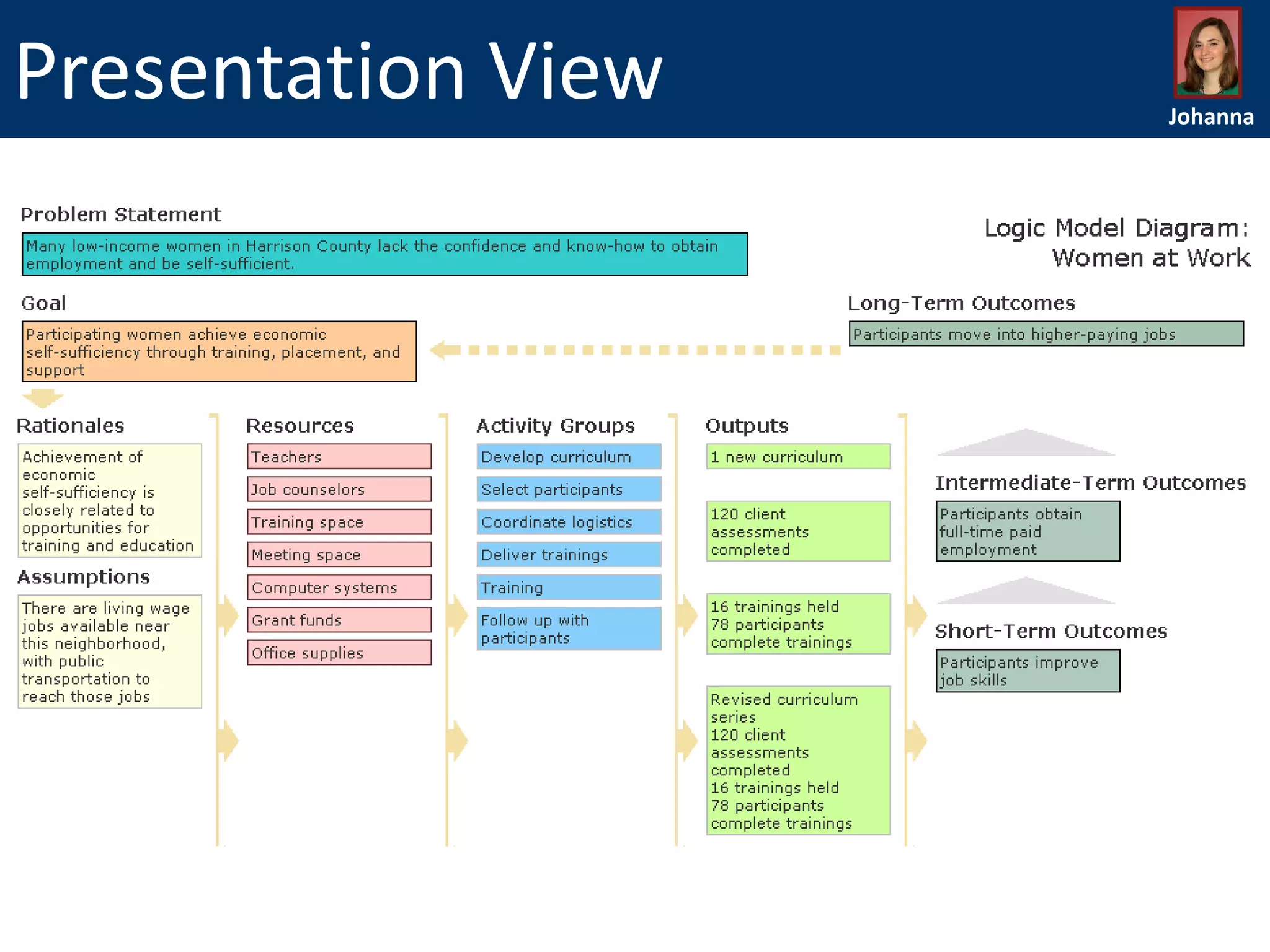 Presentation View

Johanna

Problem Statement

Many low-income women in Harrison County lack the confidence and know-how to obtain employment and be self-sufficient.

Logic Model Diagram: Women at Work

Goal

Participating women achieve economic self-sufficiency through training, placement, and support

Long-Term Outcomes

Participants move into higher-paying jobs

Rationales

Achievement of economic self-sufficiency is closely related to opportunities for training and education

Assumptions

There are living wage jobs available near this neighborhood, with public transportation to reach those jobs

Resources

Teachers

Job counselors

Training space

Meeting space

Computer systems

Grant funds

Office supplies

Activity Groups

Develop curriculum

Select participants

Coordinate logistics

Deliver trainings

Training

Follow up with participants

Outputs

1 new curriculum

120 client assessments completed

16 trainings held
78 participants complete trainings

Revised curriculum series
120 client assessments completed
16 trainings held
78 participants complete trainings

Intermediate-Term Outcomes

Participants obtain full-time paid employment

Short-Term Outcomes

Participants improve job skills